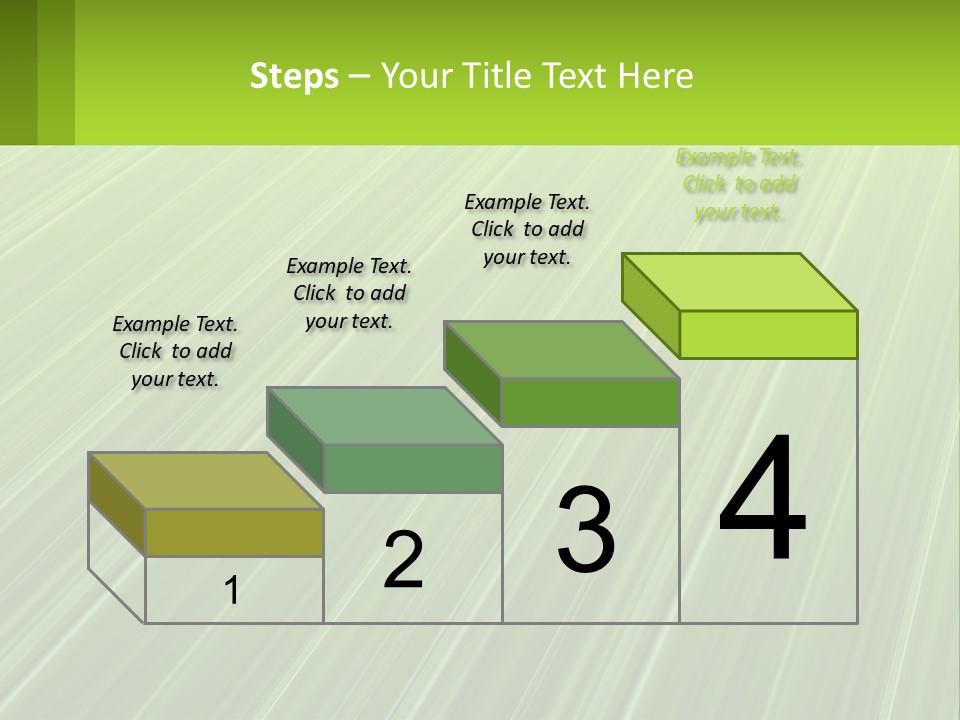 Steps – Your Title Text Here

Example Text. Click to add your text.

Example Text. Click to add your text.

Example Text. Click to add your text.

Example Text. Click to add your text.

1

2

3

4